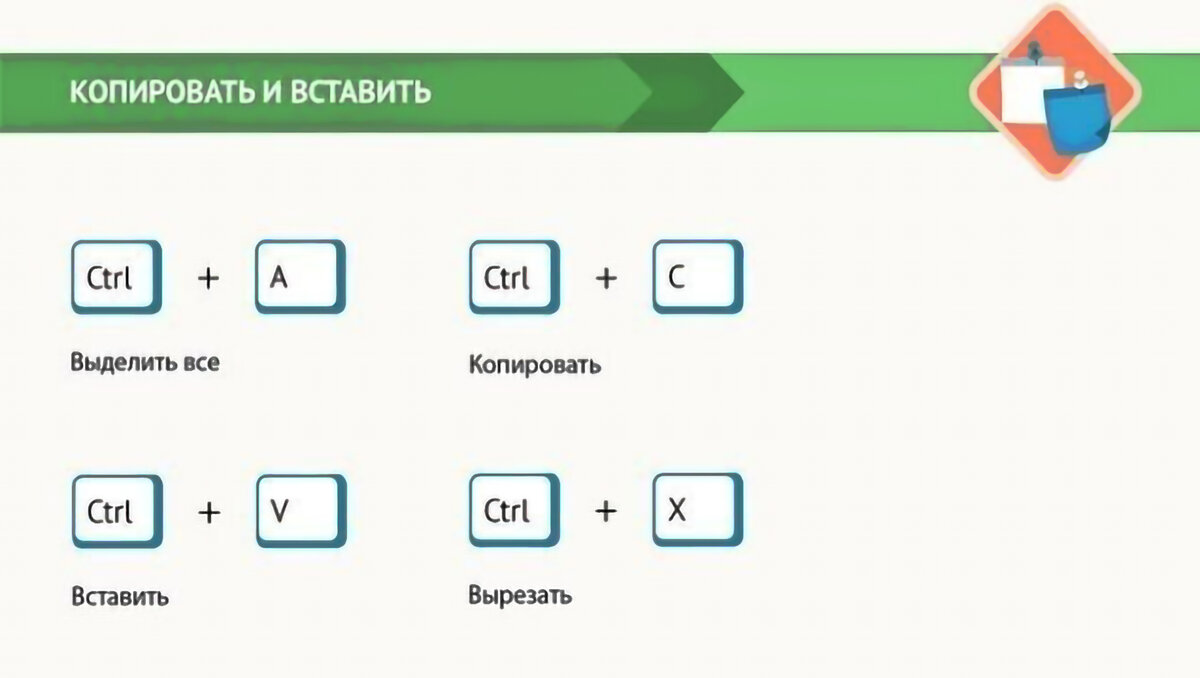 КОПИРОВАТЬ И ВСТАВИТЬ

Ctrl + A

Выделить все

Ctrl + C

Копировать

Ctrl + V

Вставить

Ctrl + X

Вырезать